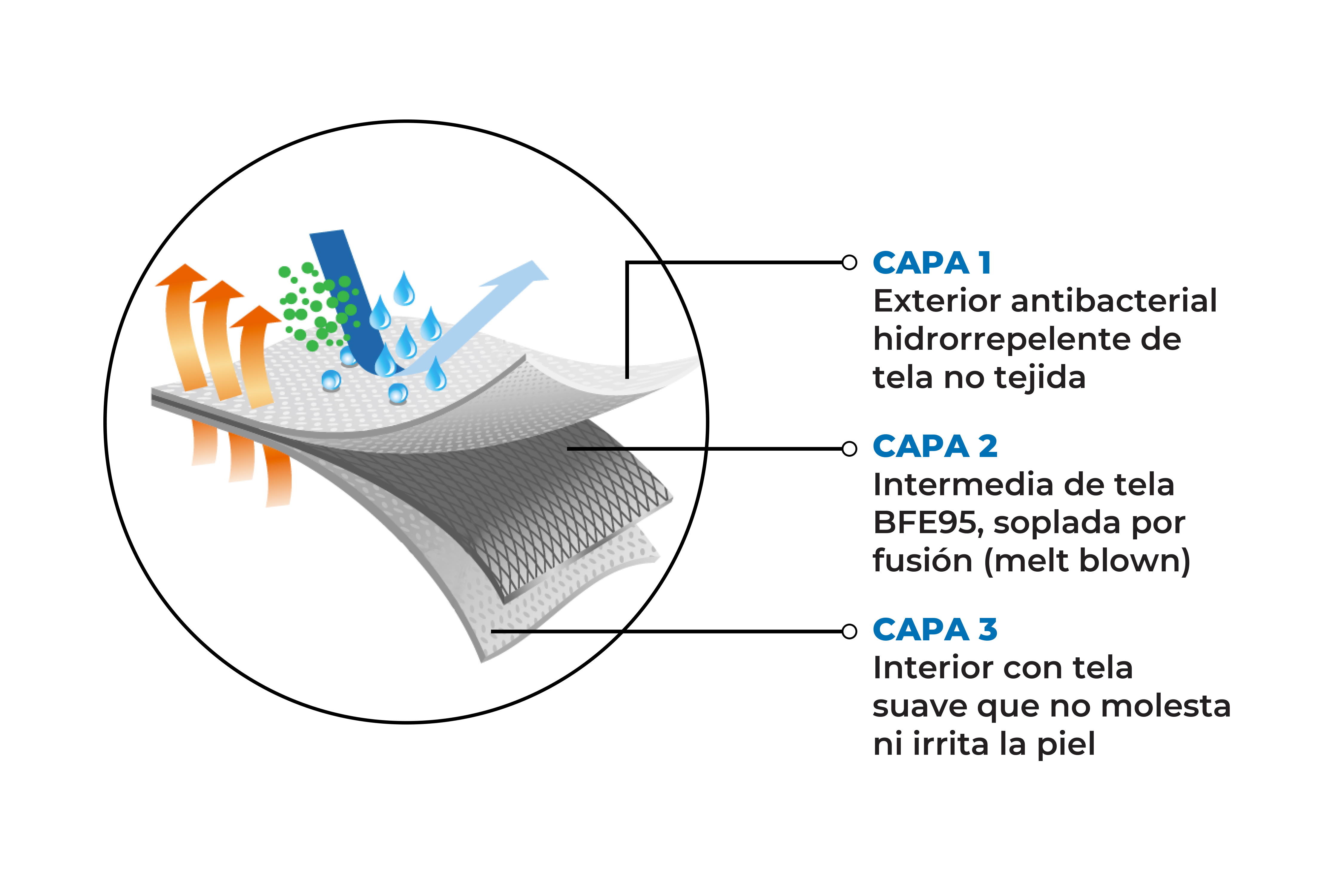 CAPA 1
Exterior antibacterial hidrorrepelente de tela no tejida

CAPA 2
Intermedia de tela BFE95, soplada por fusión (melt blown)

CAPA 3
Interior con tela suave que no molesta ni irrita la piel